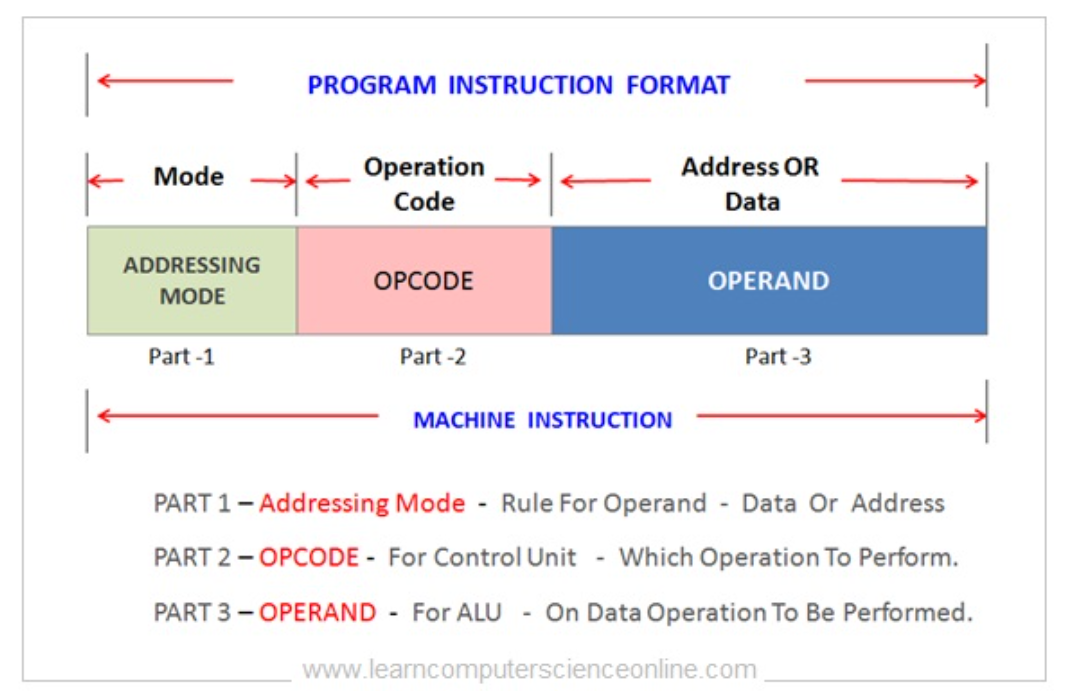 PROGRAM INSTRUCTION FORMAT

Mode

Operation Code

Address OR Data

ADDRESSING MODE

OPCODE

OPERAND

Part -1

Part -2

Part -3

MACHINE INSTRUCTION

PART 1 – Addressing Mode - Rule For Operand - Data Or Address

PART 2 – OPCODE - For Control Unit - Which Operation To Perform.

PART 3 – OPERAND - For ALU - On Data Operation To Be Performed.

www.learncomputerscienceonline.com